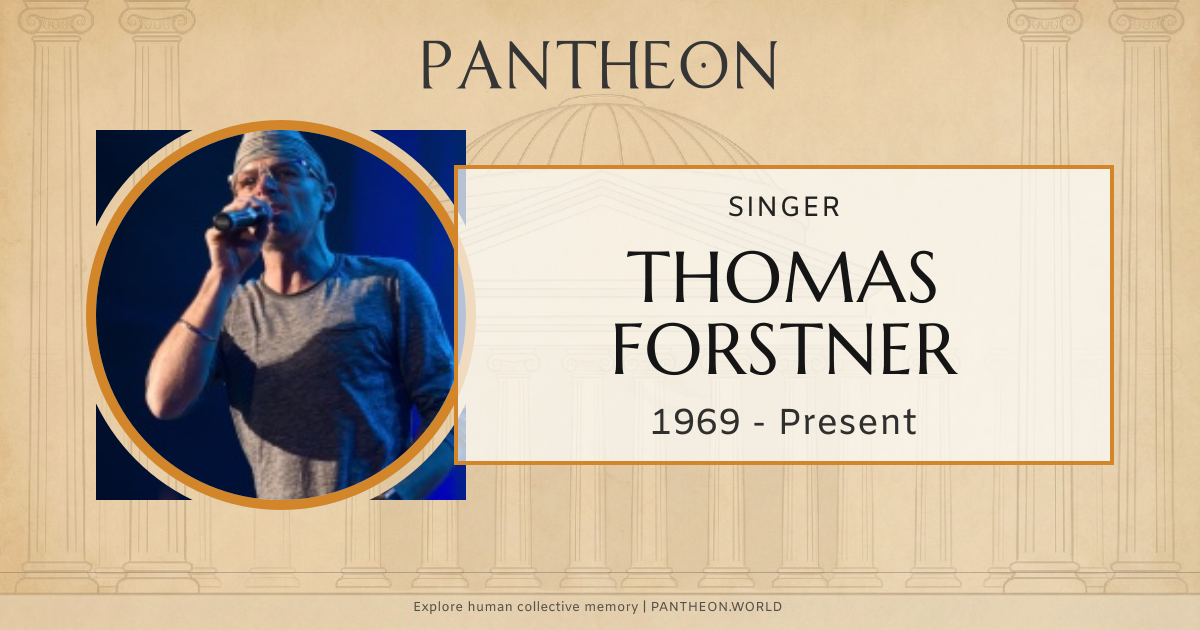 PANTHEON

SINGER

THOMAS FORSTNER

1969 - Present

Explore human collective memory | PANTHEON.WORLD